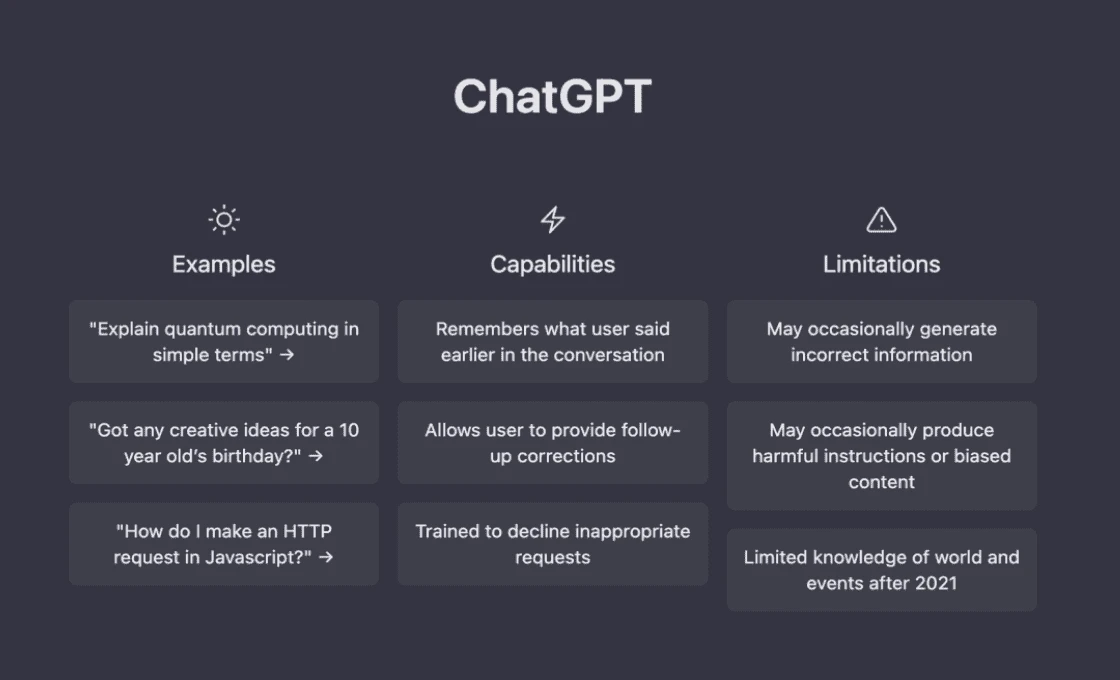 ChatGPT

Examples

"Explain quantum computing in simple terms" →

"Got any creative ideas for a 10 year old's birthday?" →

"How do I make an HTTP request in Javascript?" →

Capabilities

Remembers what user said earlier in the conversation

Allows user to provide follow-up corrections

Trained to decline inappropriate requests

Limitations

May occasionally generate incorrect information

May occasionally produce harmful instructions or biased content

Limited knowledge of world and events after 2021